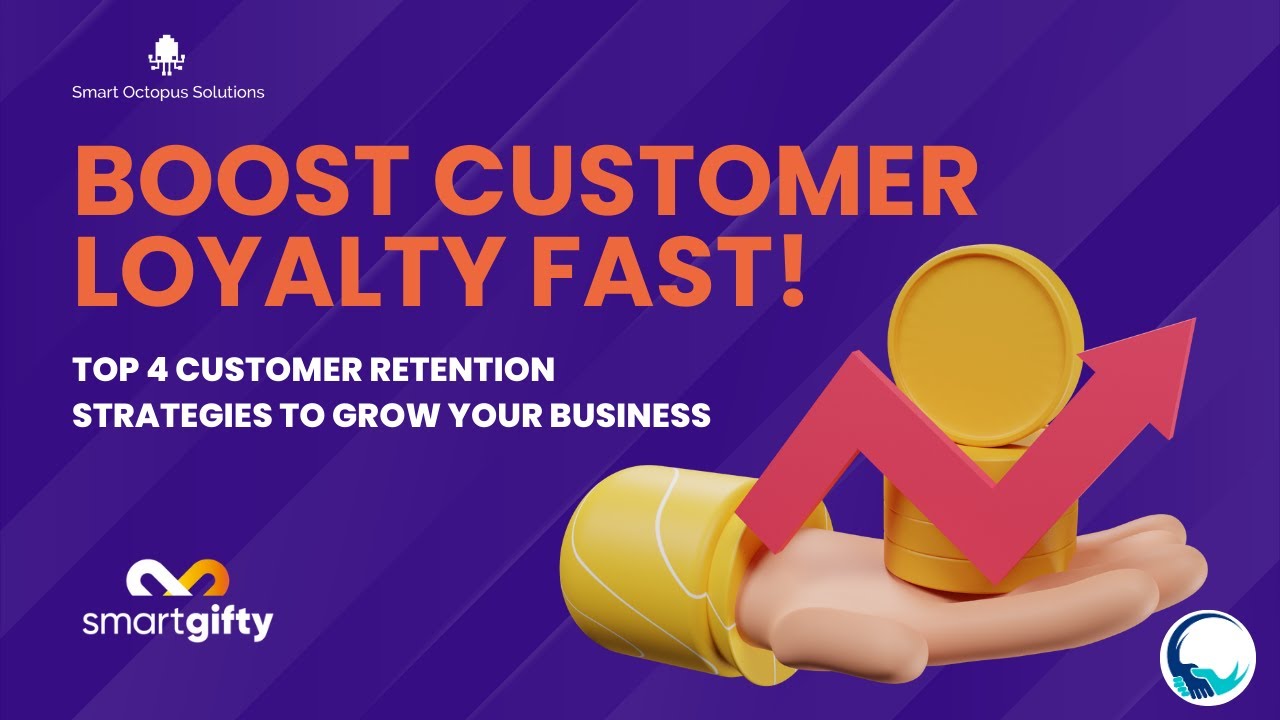 Smart Octopus Solutions

BOOST CUSTOMER LOYALTY FAST!

TOP 4 CUSTOMER RETENTION STRATEGIES TO GROW YOUR BUSINESS

smartgifty